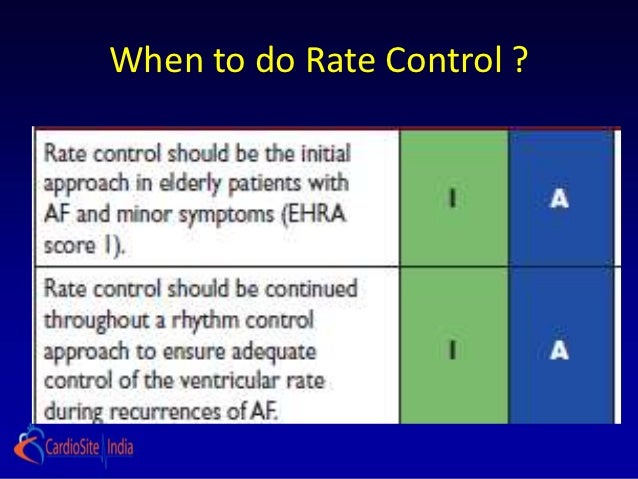 When to do Rate Control ?

| | | |
|---|---|---|
| Rate control should be the initial approach in elderly patients with AF and minor symptoms (EHRA score 1). | I | A |
| Rate control should be continued throughout a rhythm control approach to ensure adequate control of the ventricular rate during recurrences of AF. | I | A |

CardioSite India